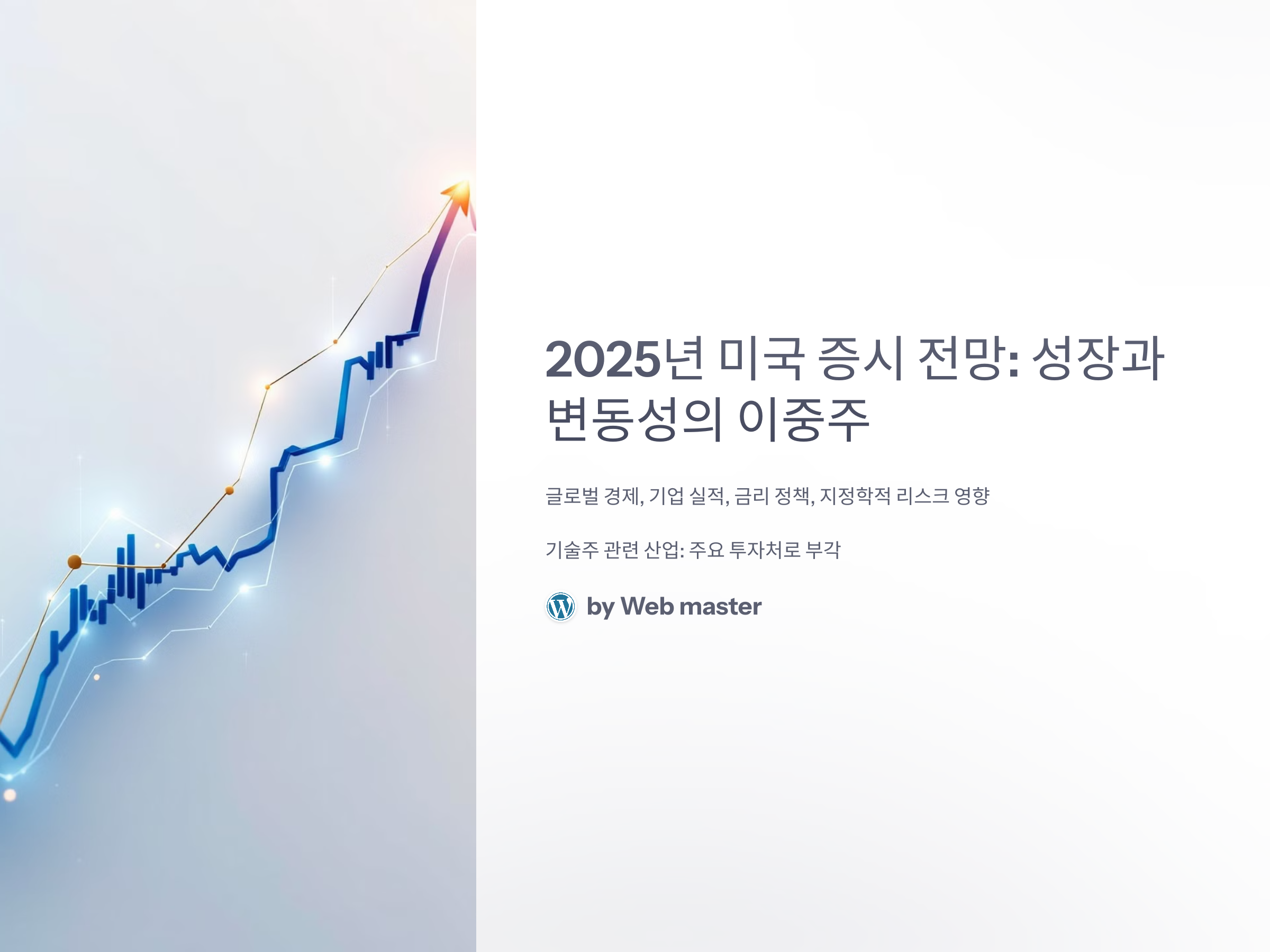 2025년 미국 증시 전망: 성장과 변동성의 이중주

글로벌 경제, 기업 실적, 금리 정책, 지정학적 리스크 영향

기술주 관련 산업: 주요 투자처로 부각

by Web master